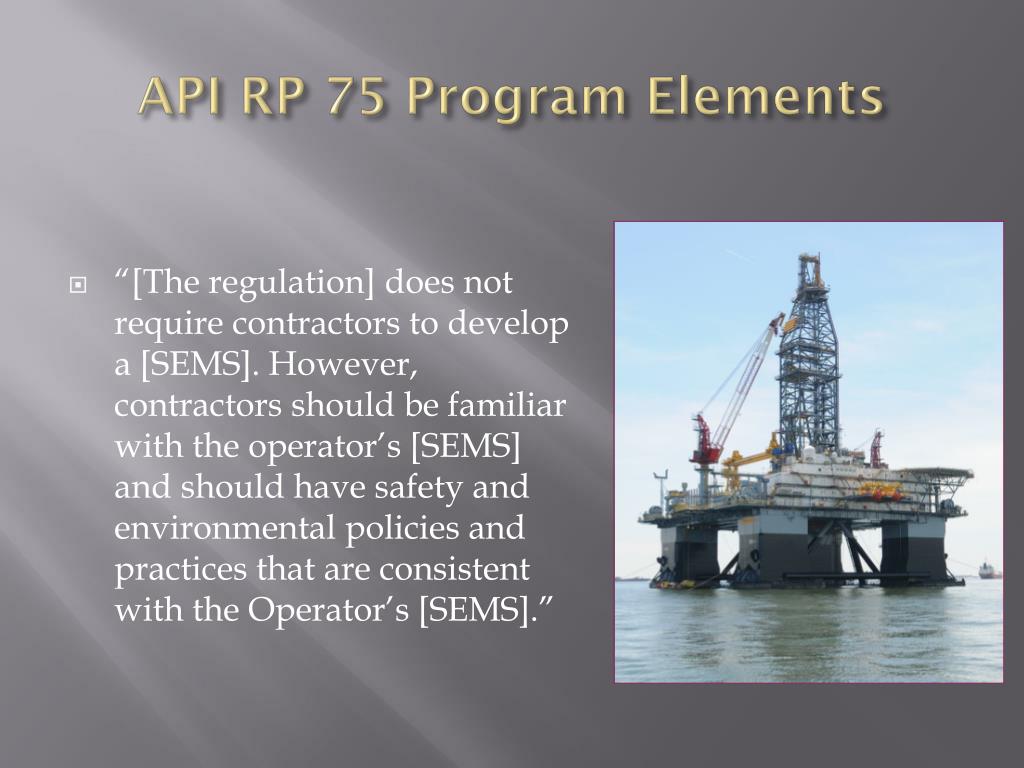 API RP 75 Program Elements

“[The regulation] does not require contractors to develop a [SEMS]. However, contractors should be familiar with the operator’s [SEMS] and should have safety and environmental policies and practices that are consistent with the Operator’s [SEMS].”